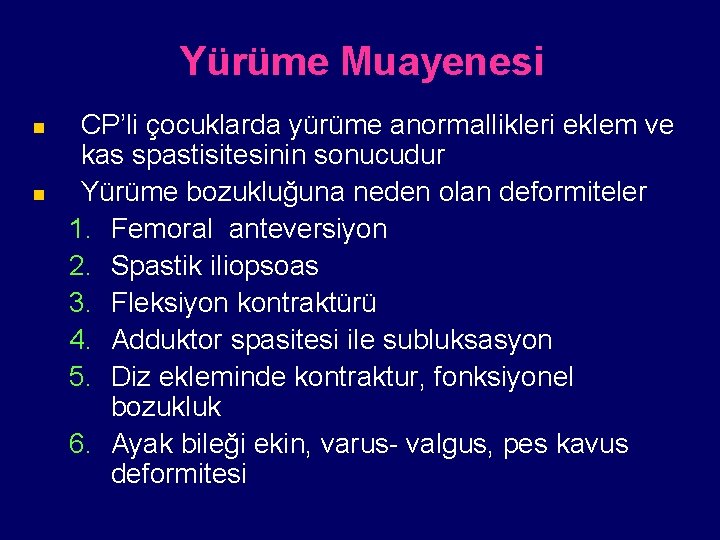 Yürüme Muayenesi

- CP'li çocuklarda yürüme anormallikleri eklem ve kas spastisitesinin sonucudur
- Yürüme bozukluğuna neden olan deformiteler

1. Femoral anteversiyon
2. Spastik iliopsoas
3. Fleksiyon kontraktürü
4. Adduktor spasitesi ile subluksasyon
5. Diz ekleminde kontraktur, fonksiyonel bozukluk
6. Ayak bileği ekin, varus- valgus, pes kavus deformitesi